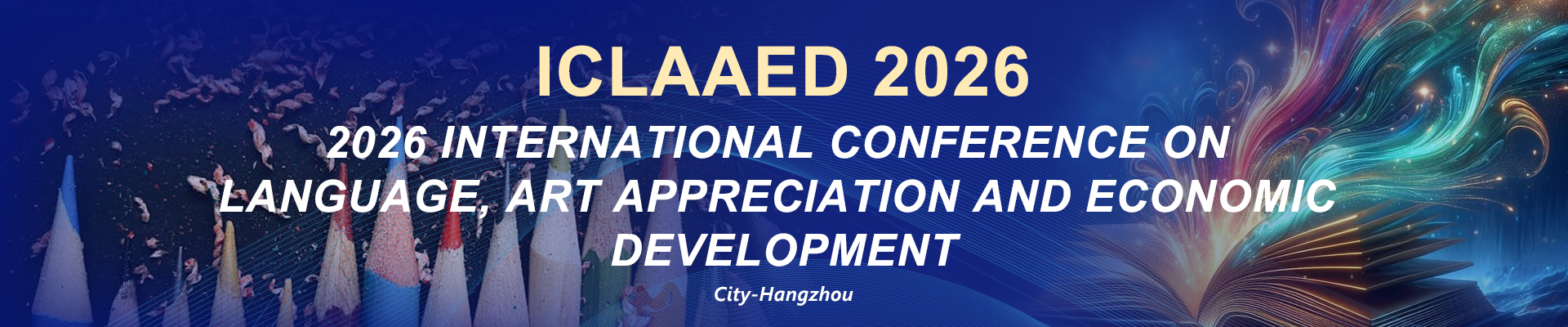 ICLAAED 2026

2026 INTERNATIONAL CONFERENCE ON LANGUAGE, ART APPRECIATION AND ECONOMIC DEVELOPMENT

City-Hangzhou